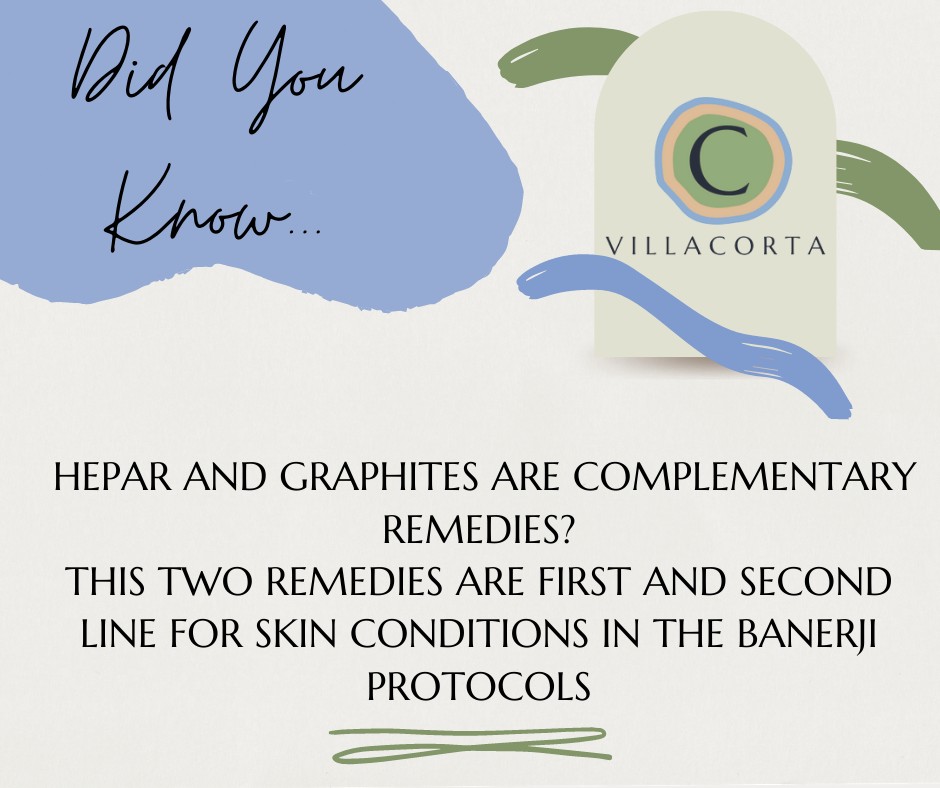 Did You Know...

C
VILLACORTA

HEPAR AND GRAPHITES ARE COMPLEMENTARY REMEDIES?
THIS TWO REMEDIES ARE FIRST AND SECOND LINE FOR SKIN CONDITIONS IN THE BANERJI PROTOCOLS